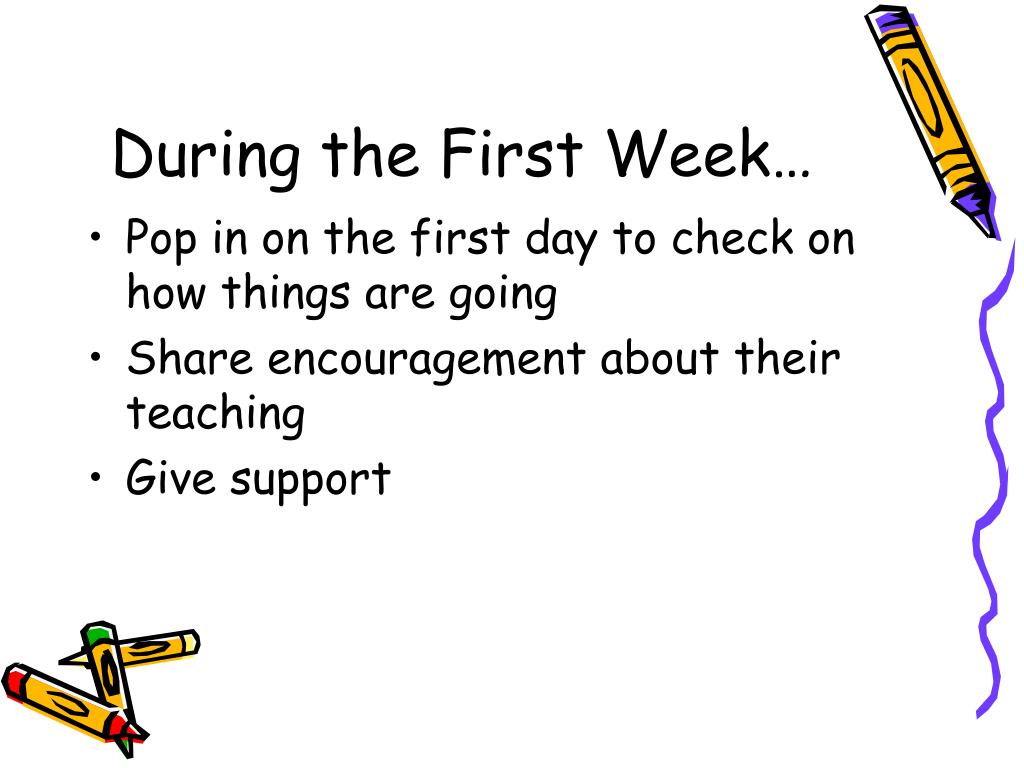 During the First Week…

• Pop in on the first day to check on how things are going
• Share encouragement about their teaching
• Give support